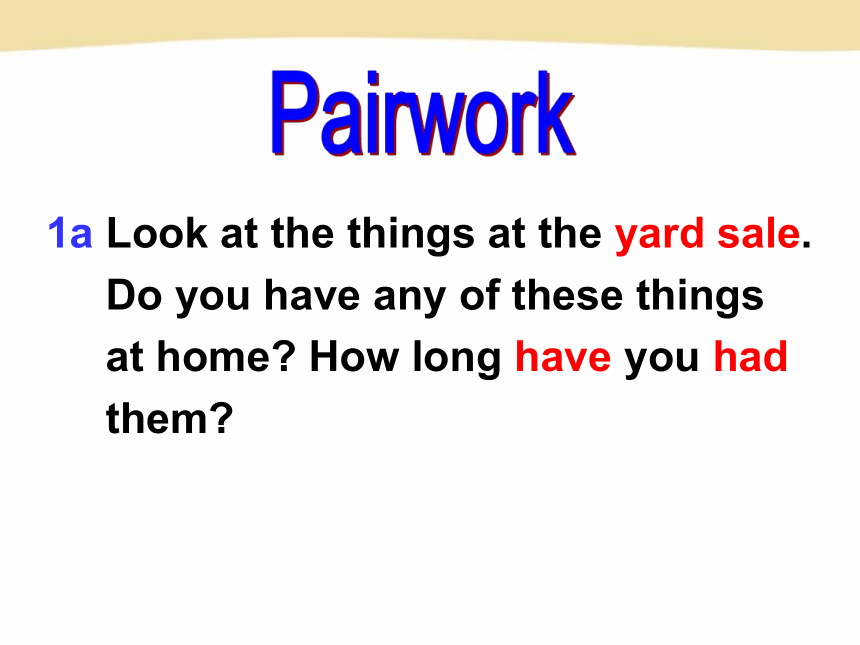 Pairwork

1a Look at the things at the yard sale. Do you have any of these things at home? How long have you had them?